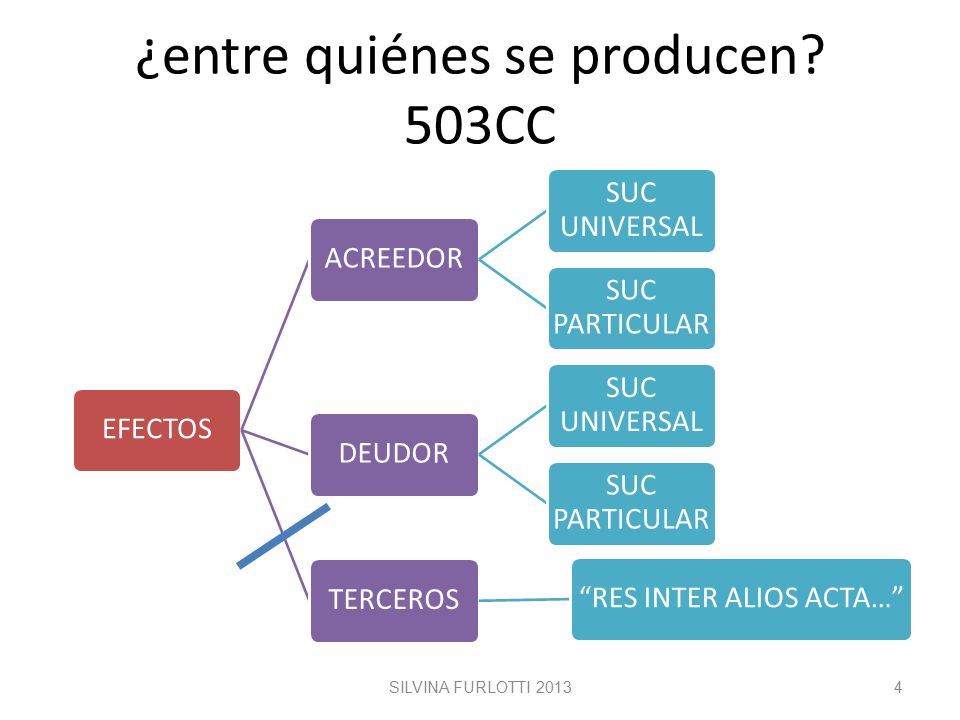 ¿entre quiénes se producen?
503CC

EFECTOS

ACREEDOR

SUC UNIVERSAL

SUC PARTICULAR

DEUDOR

SUC UNIVERSAL

SUC PARTICULAR

TERCEROS

“RES INTER ALIOS ACTA…”

SILVINA FURLOTTI 2013

4